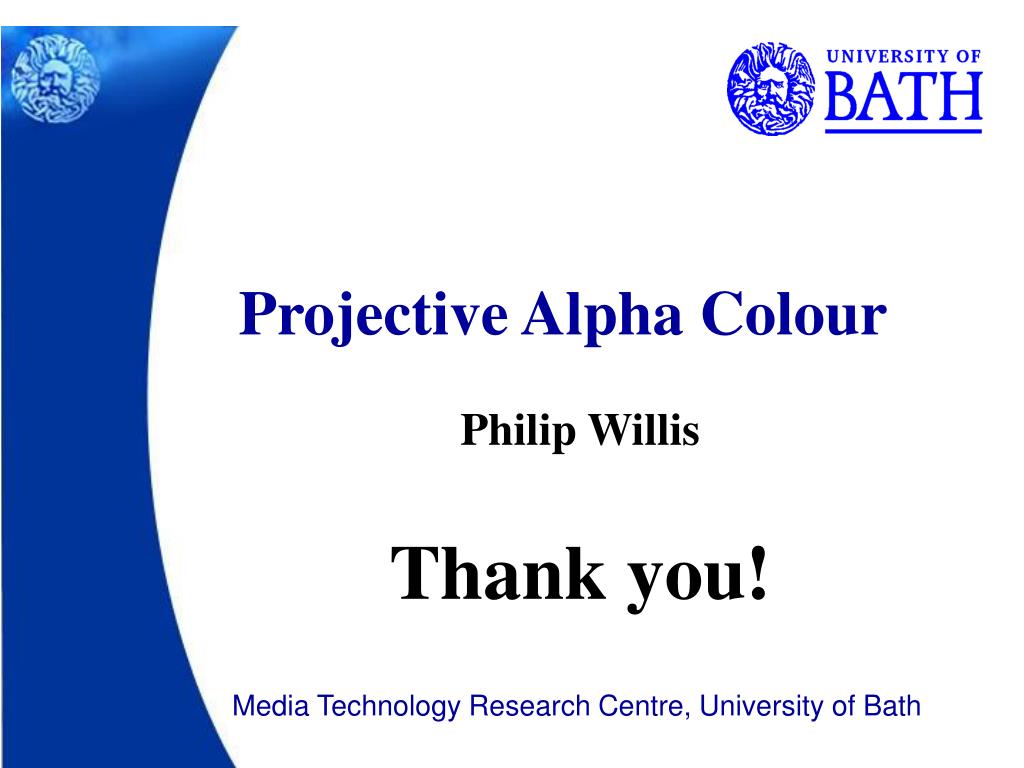 UNIVERSITY OF
BATH

Projective Alpha Colour

Philip Willis

Thank you!

Media Technology Research Centre, University of Bath